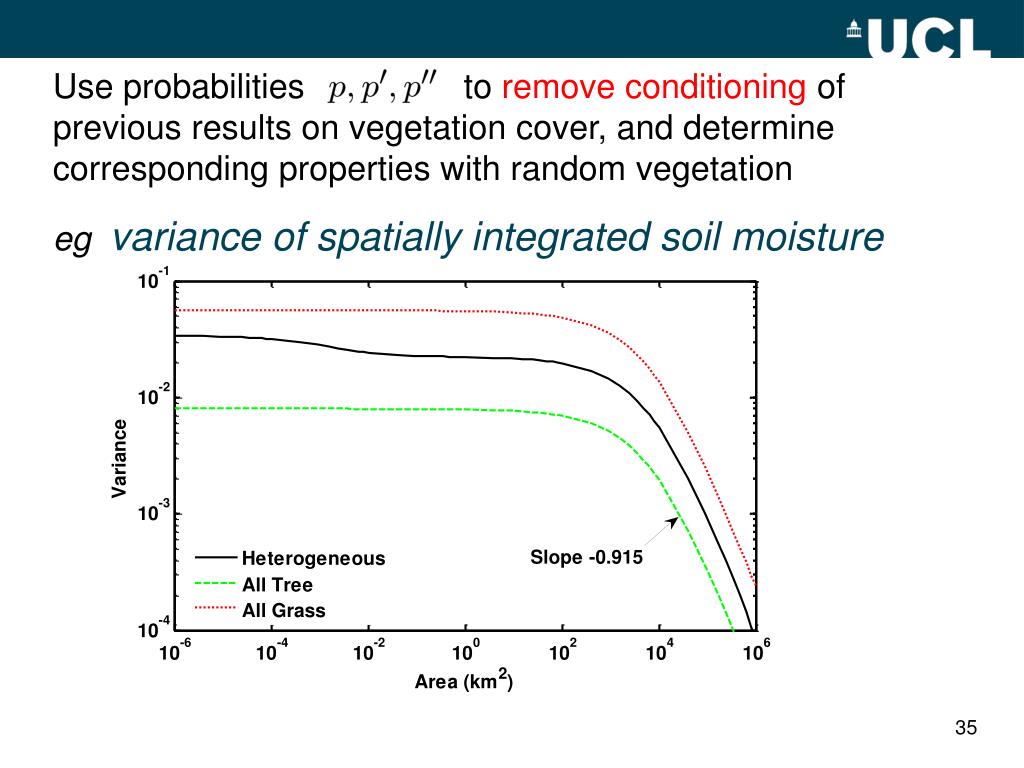 UCL

Use probabilities $p, p', p''$ to remove conditioning of previous results on vegetation cover, and determine corresponding properties with random vegetation

eg variance of spatially integrated soil moisture

$10^{-1}$
$10^{-2}$
$10^{-3}$
$10^{-4}$
Variance

Heterogeneous
All Tree
All Grass

Slope -0.915

$10^{-6}$ $10^{-4}$ $10^{-2}$ $10^{0}$ $10^{2}$ $10^{4}$ $10^{6}$
Area (km$^2$)

35